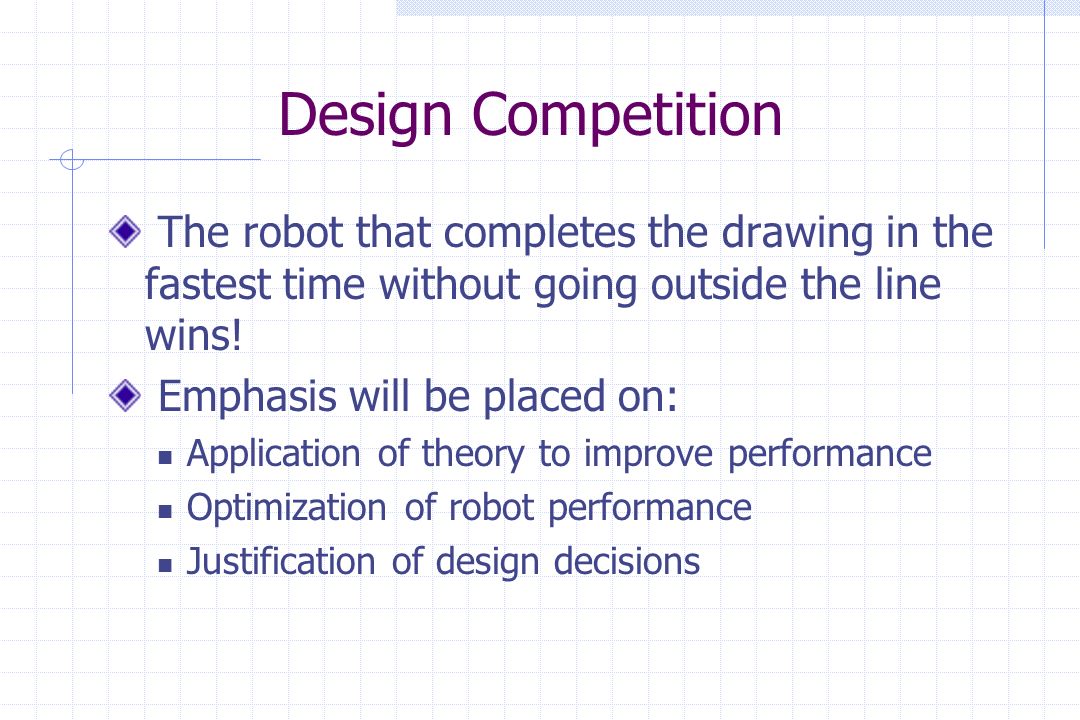 Design Competition

The robot that completes the drawing in the fastest time without going outside the line wins!

Emphasis will be placed on:

Application of theory to improve performance

Optimization of robot performance

Justification of design decisions